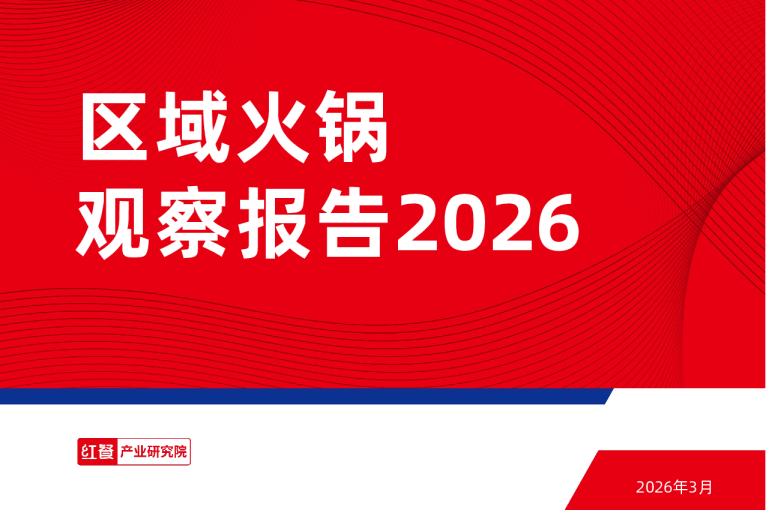 区域火锅
观察报告2026

红餐 产业研究院

2026年3月